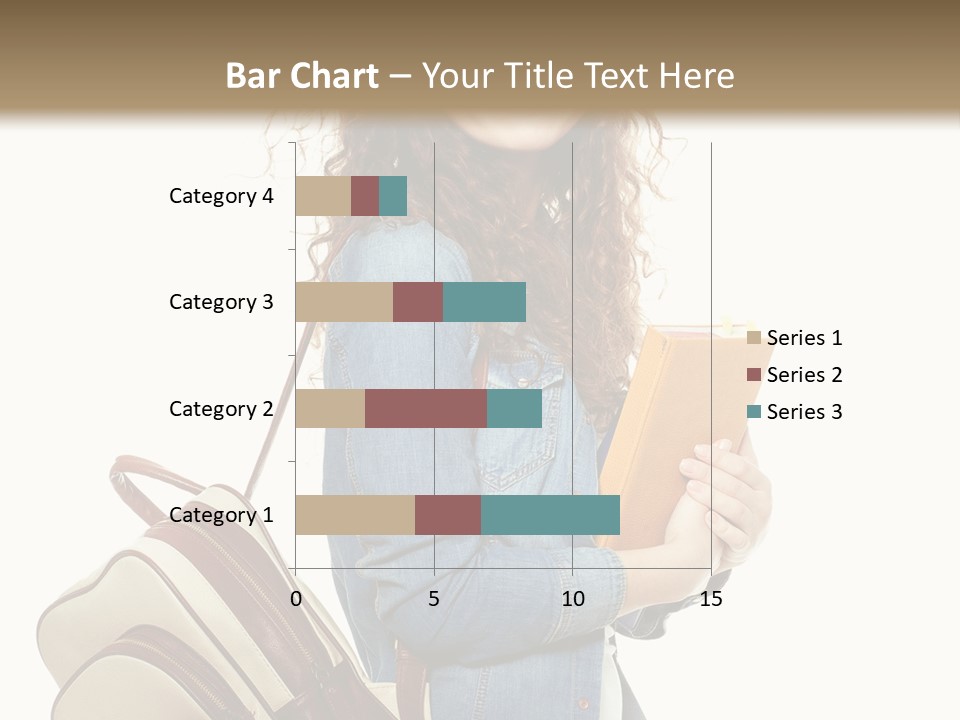 Bar Chart – Your Title Text Here

Category 4
Category 3
Category 2
Category 1

0
5
10
15

Series 1
Series 2
Series 3